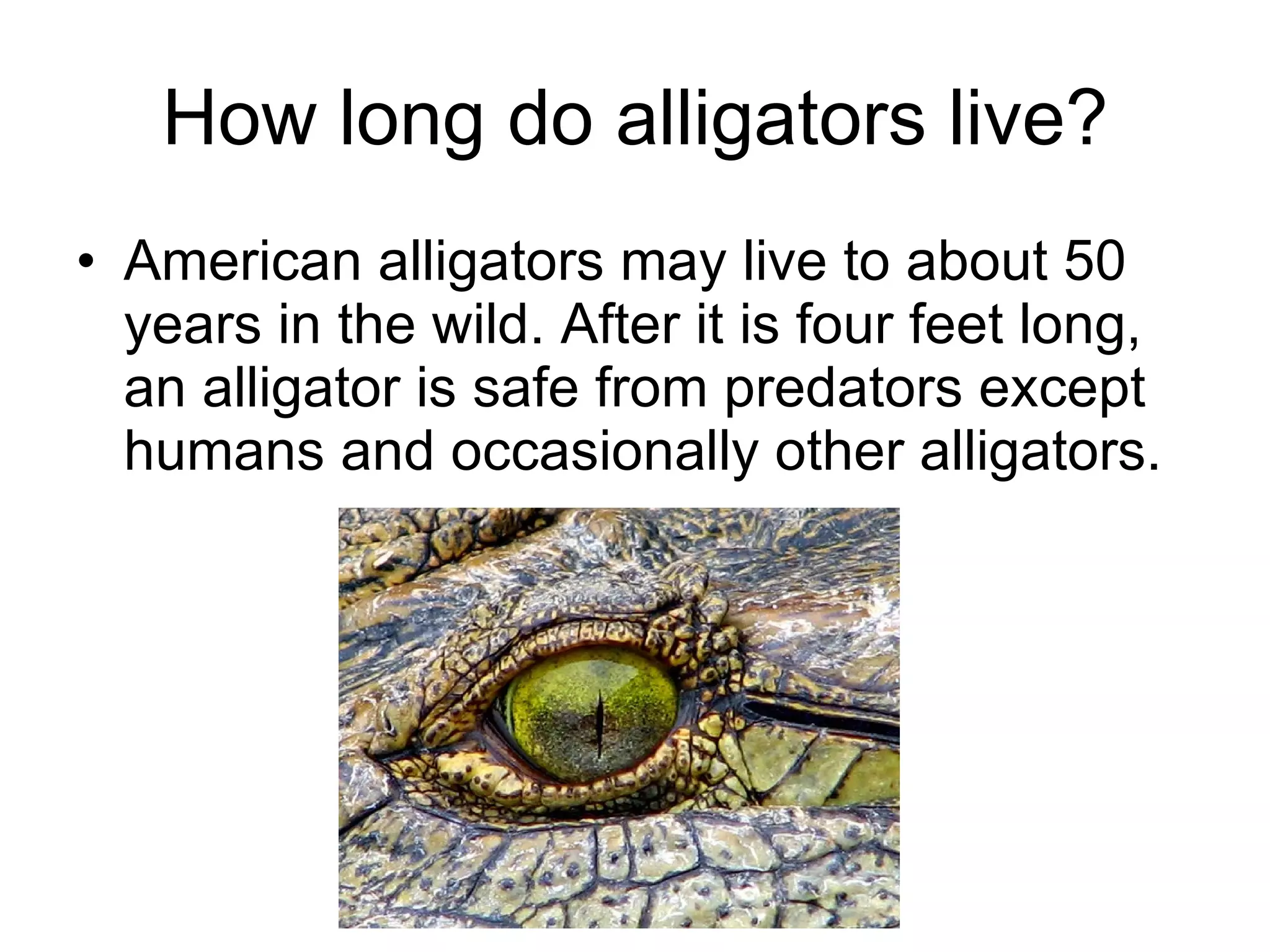 How long do alligators live?

• American alligators may live to about 50 years in the wild. After it is four feet long, an alligator is safe from predators except humans and occasionally other alligators.